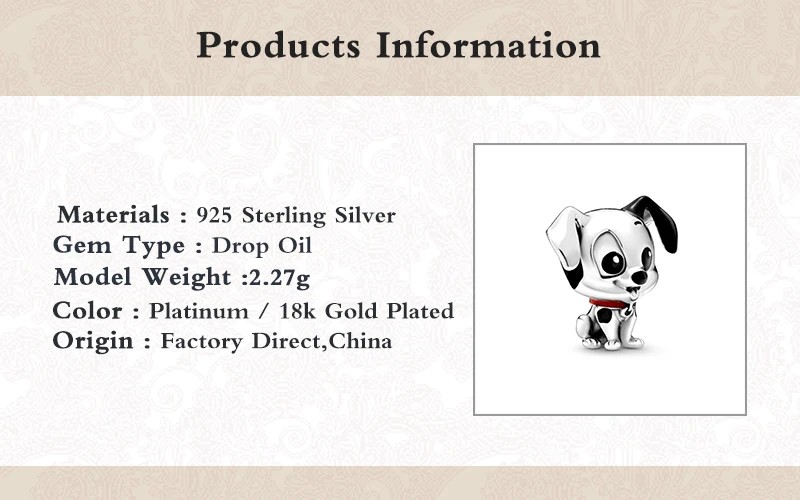 Products Information

Materials : 925 Sterling Silver
Gem Type : Drop Oil
Model Weight :2.27g
Color : Platinum / 18k Gold Plated
Origin : Factory Direct,China